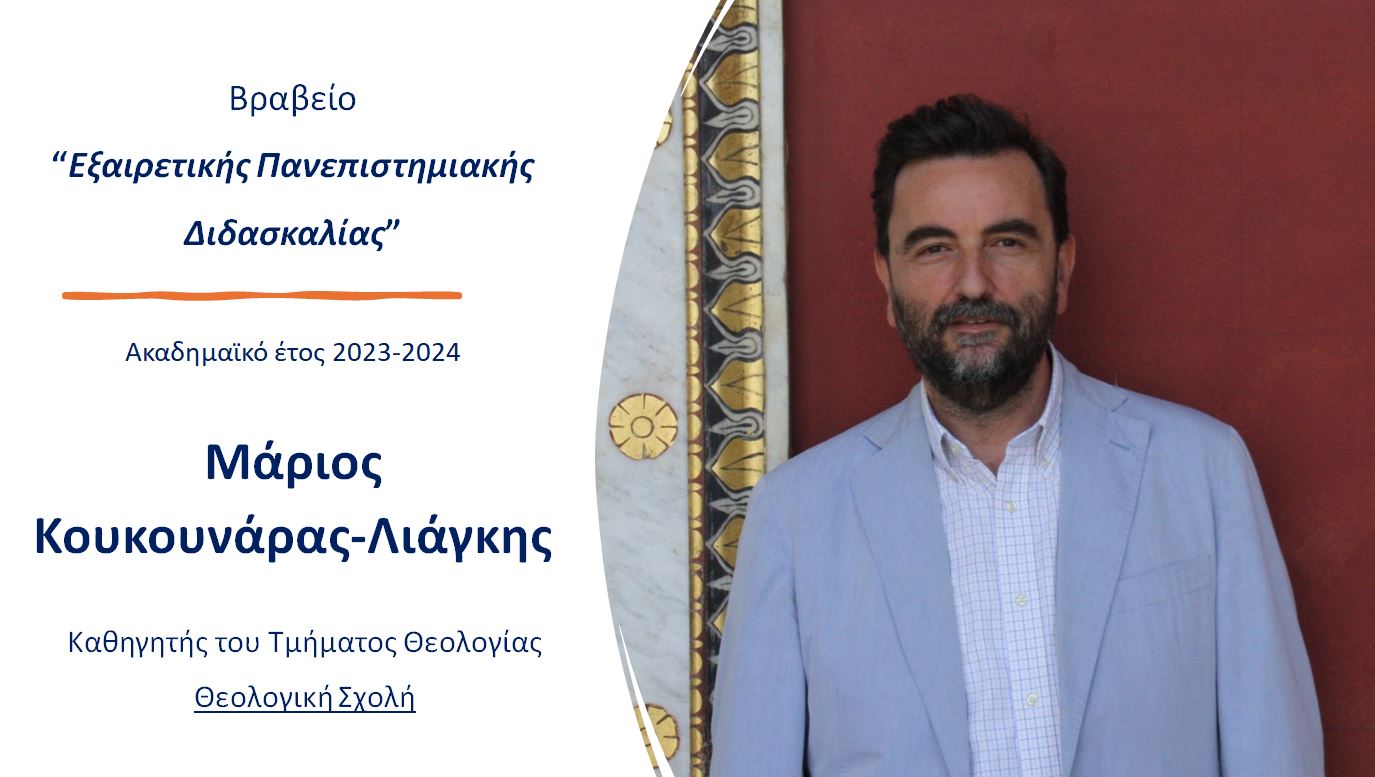 Βραβείο
“Εξαιρετικής Πανεπιστημιακής Διδασκαλίας”

Ακαδημαϊκό έτος 2023-2024

Μάριος
Κουκουνάρας-Λιάγκης

Καθηγητής του Τμήματος Θεολογίας
Θεολογική Σχολή